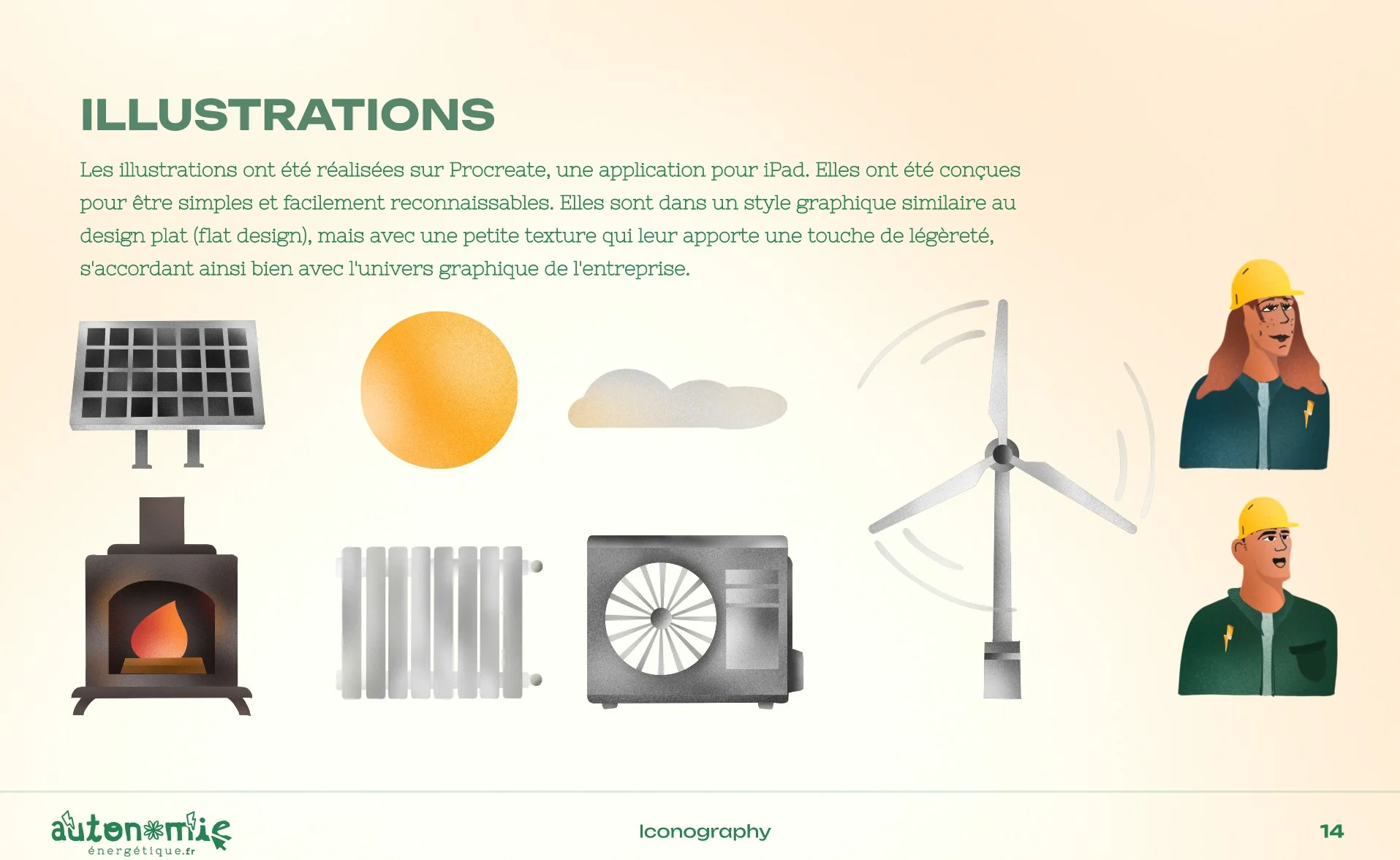 ILLUSTRATIONS

Les illustrations ont été réalisées sur Procreate, une application pour iPad. Elles ont été conçues pour être simples et facilement reconnaissables. Elles sont dans un style graphique similaire au design plat (flat design), mais avec une petite texture qui leur apporte une touche de légèreté, s'accordant ainsi bien avec l'univers graphique de l'entreprise.

autonomie
énergétique.fr

Iconography

14